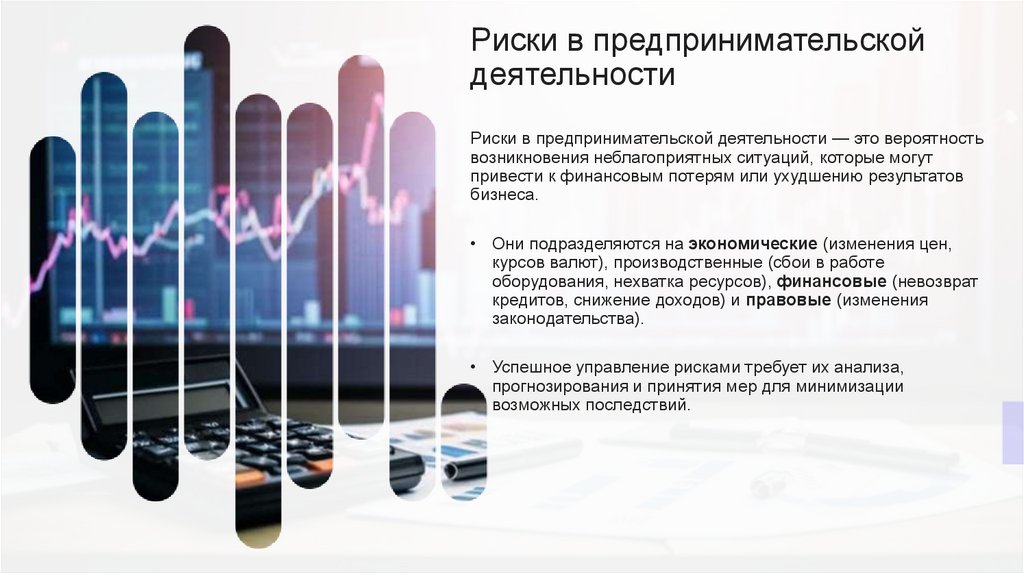 Риски в предпринимательской деятельности

Риски в предпринимательской деятельности — это вероятность возникновения неблагоприятных ситуаций, которые могут привести к финансовым потерям или ухудшению результатов бизнеса.

• Они подразделяются на экономические (изменения цен, курсов валют), производственные (сбои в работе оборудования, нехватка ресурсов), финансовые (невозврат кредитов, снижение доходов) и правовые (изменения законодательства).

• Успешное управление рисками требует их анализа, прогнозирования и принятия мер для минимизации возможных последствий.